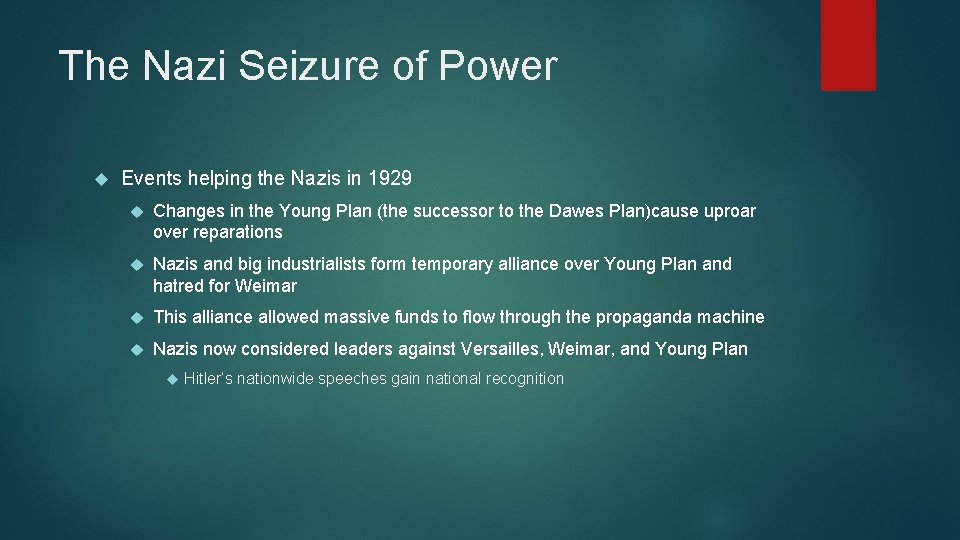 The Nazi Seizure of Power

Events helping the Nazis in 1929

Changes in the Young Plan (the successor to the Dawes Plan)cause uproar over reparations

Nazis and big industrialists form temporary alliance over Young Plan and hatred for Weimar

This alliance allowed massive funds to flow through the propaganda machine

Nazis now considered leaders against Versailles, Weimar, and Young Plan

Hitler's nationwide speeches gain national recognition